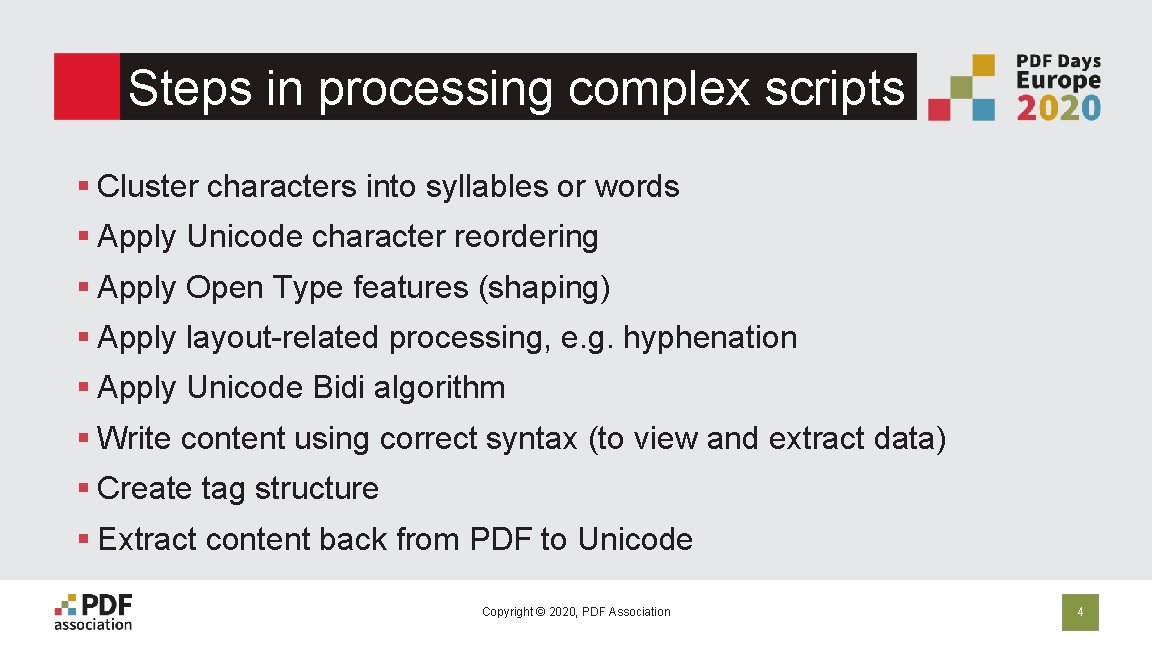 Steps in processing complex scripts

PDF Days
Europe
2020

§ Cluster characters into syllables or words
§ Apply Unicode character reordering
§ Apply Open Type features (shaping)
§ Apply layout-related processing, e.g. hyphenation
§ Apply Unicode Bidi algorithm
§ Write content using correct syntax (to view and extract data)
§ Create tag structure
§ Extract content back from PDF to Unicode

PDF
association

Copyright © 2020, PDF Association

4